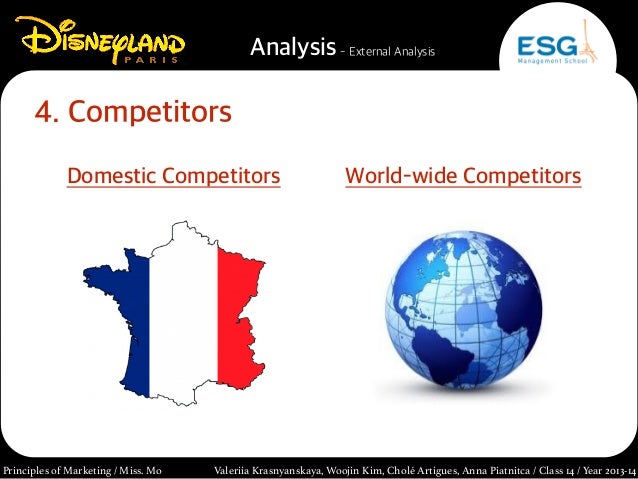 DISNEYLAND PARIS

Analysis - External Analysis

ESG Management School

4. Competitors

Domestic Competitors

World-wide Competitors

Principles of Marketing / Miss. Mo

Valeriia Krasnyanskaya, Woojin Kim, Cholé Artigues, Anna Piatnitca / Class 14 / Year 2013-14